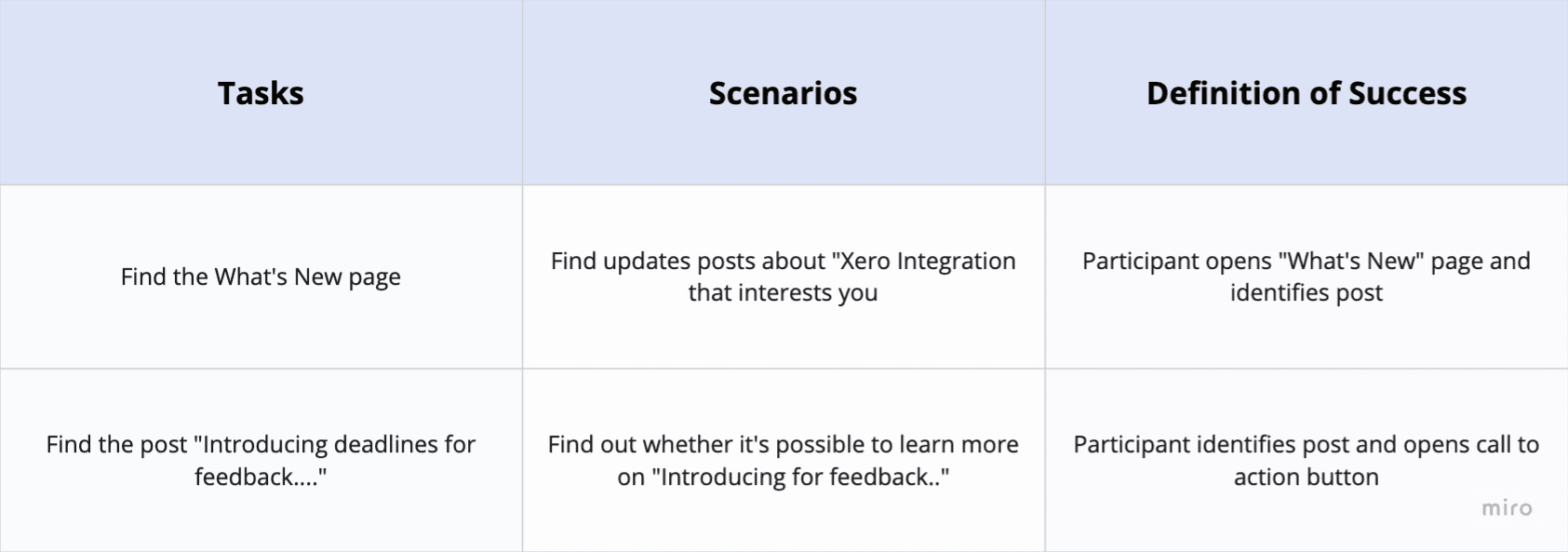 | Tasks | Scenarios | Definition of Success |
|---|---|---|
| Find the What's New page | Find updates posts about "Xero Integration that interests you | Participant opens "What's New" page and identifies post |
| Find the post "Introducing deadlines for feedback...." | Find out whether it's possible to learn more on "Introducing for feedback.." | Participant identifies post and opens call to action button |

miro